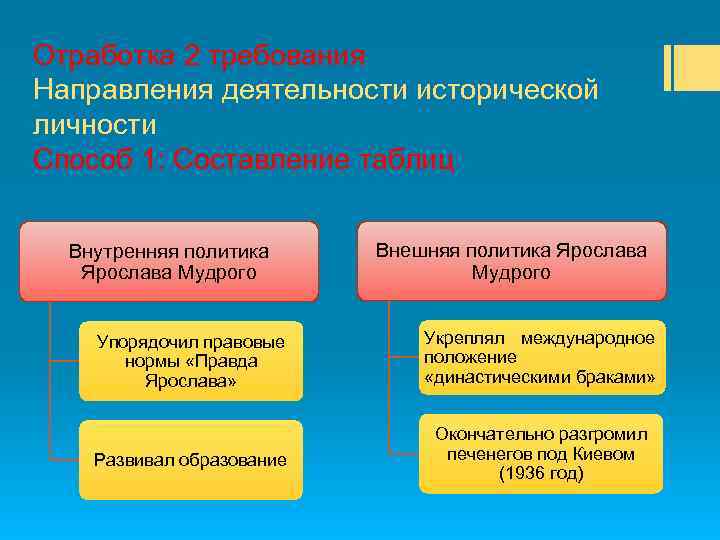 Отработка 2 требования
Направления деятельности исторической личности
Способ 1: Составление таблиц

Внутренняя политика Ярослава Мудрого

Упорядочил правовые нормы «Правда Ярослава»

Развивал образование

Внешняя политика Ярослава Мудрого

Укреплял международное положение «династическими браками»

Окончательно разгромил печенегов под Киевом (1936 год)